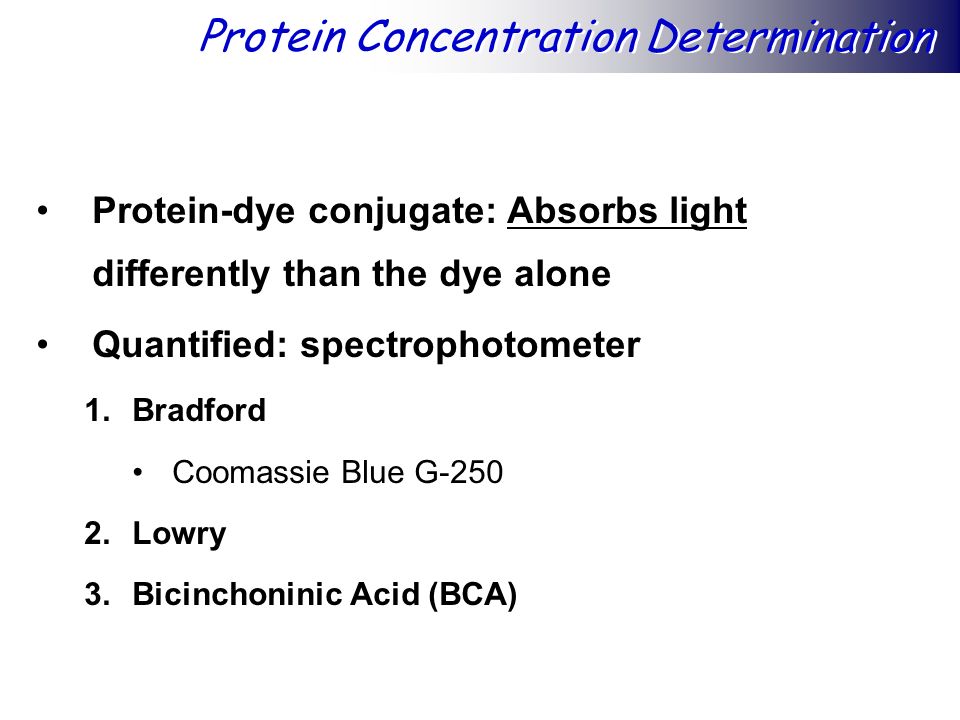 Protein Concentration Determination

• Protein-dye conjugate: Absorbs light differently than the dye alone

• Quantified: spectrophotometer

1. Bradford

• Coomassie Blue G-250

2. Lowry

3. Bicinchoninic Acid (BCA)